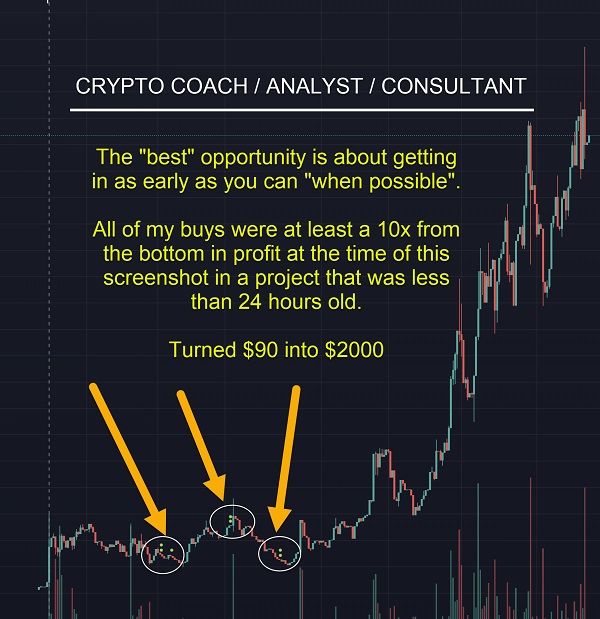 CRYPTO COACH / ANALYST / CONSULTANT

The "best" opportunity is about getting in as early as you can "when possible".

All of my buys were at least a 10x from the bottom in profit at the time of this screenshot in a project that was less than 24 hours old.

Turned \$90 into \$2000